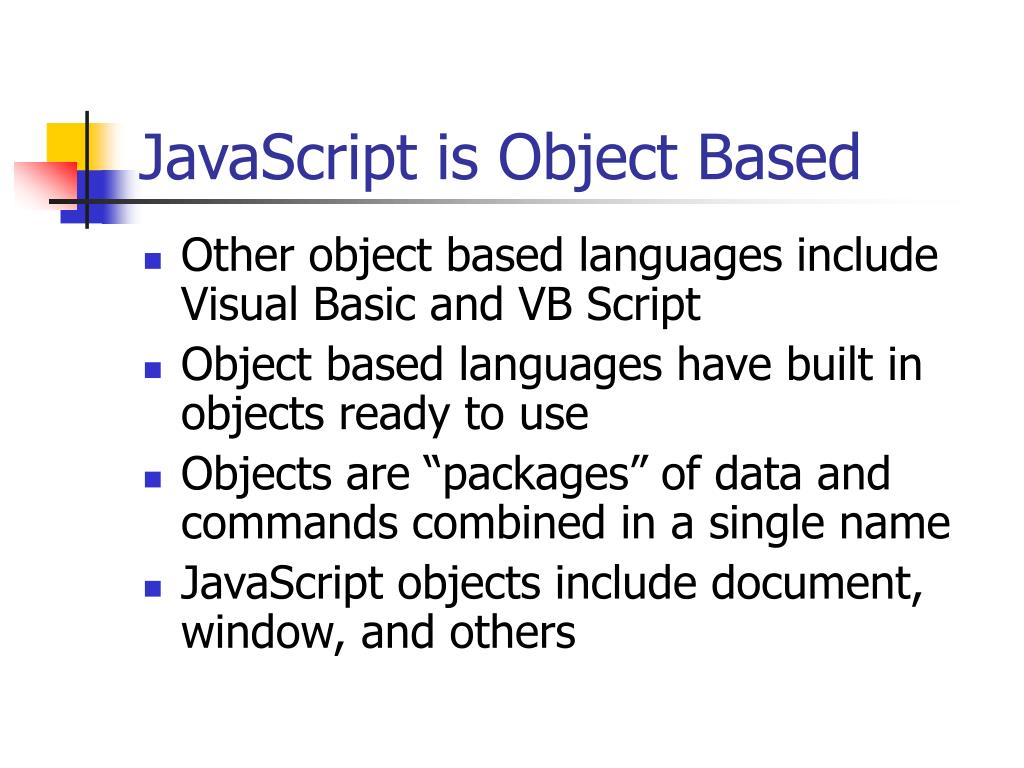 JavaScript is Object Based

- Other object based languages include Visual Basic and VB Script
- Object based languages have built in objects ready to use
- Objects are “packages” of data and commands combined in a single name
- JavaScript objects include document, window, and others